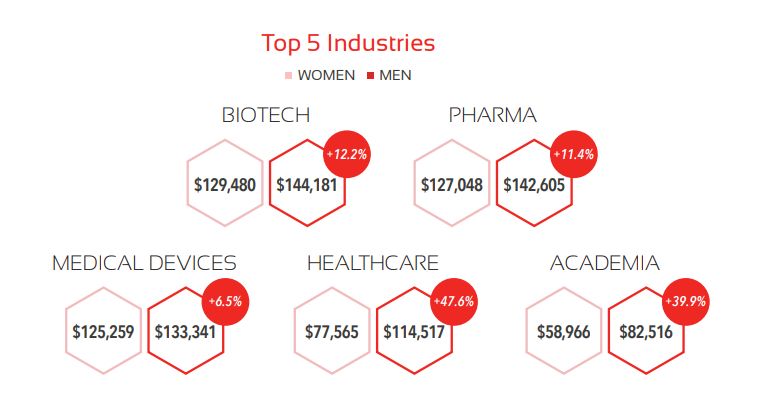 Top 5 Industries

WOMEN MEN

BIOTECH

$129,480 $144,181 +12.2%

PHARMA

$127,048 $142,605 +11.4%

MEDICAL DEVICES

$125,259 $133,341 +6.5%

HEALTHCARE

$77,565 $114,517 +47.6%

ACADEMIA

$58,966 $82,516 +39.9%